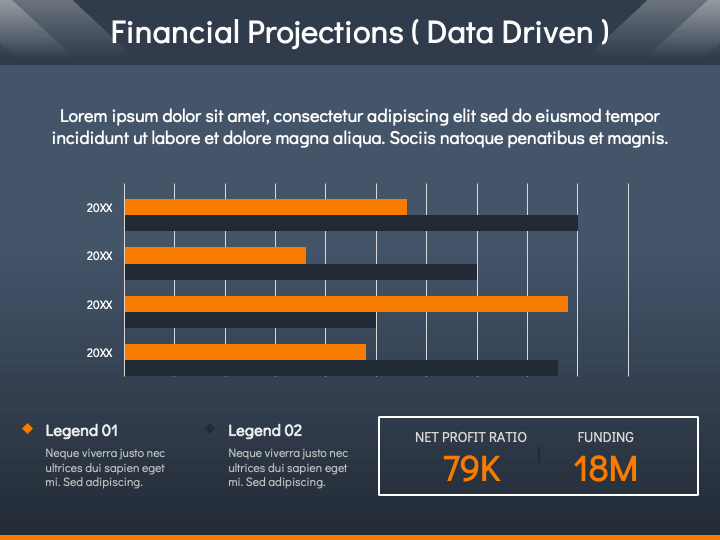 Financial Projections ( Data Driven )

Lorem ipsum dolor sit amet, consectetur adipiscing elit sed do eiusmod tempor incididunt ut labore et dolore magna aliqua. Sociis natoque penatibus et magnis.

20XX
20XX
20XX
20XX

Legend 01
Neque viverra justo nec ultrices dui sapien eget mi. Sed adipiscing.

Legend 02
Neque viverra justo nec ultrices dui sapien eget mi. Sed adipiscing.

NET PROFIT RATIO
79K

FUNDING
18M